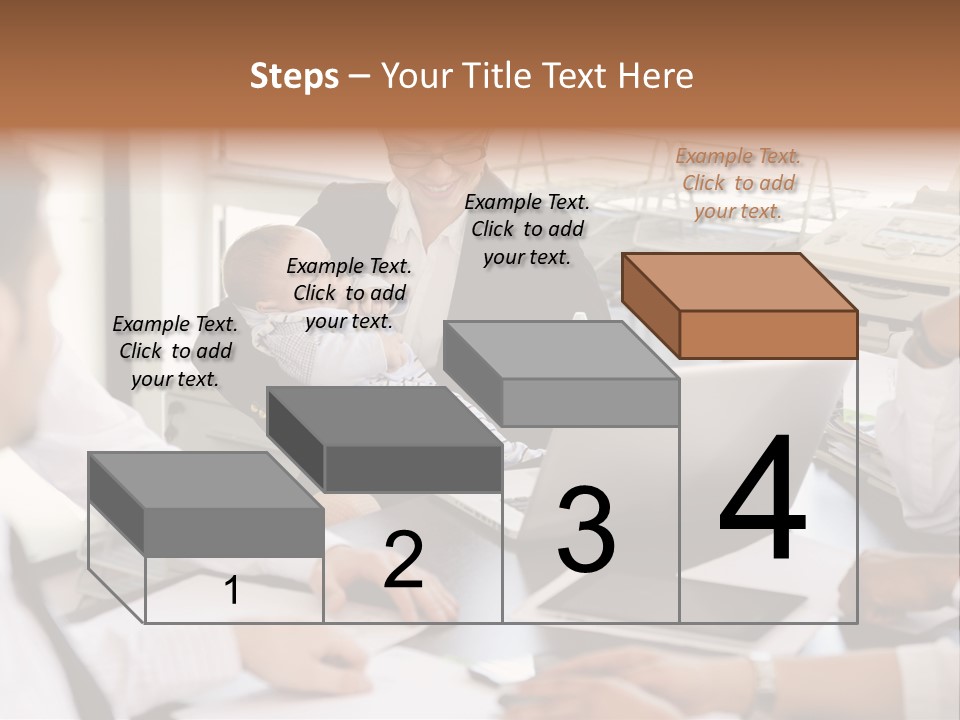 Steps – Your Title Text Here

Example Text. Click to add your text.

Example Text. Click to add your text.

Example Text. Click to add your text.

Example Text. Click to add your text.

1

2

3

4